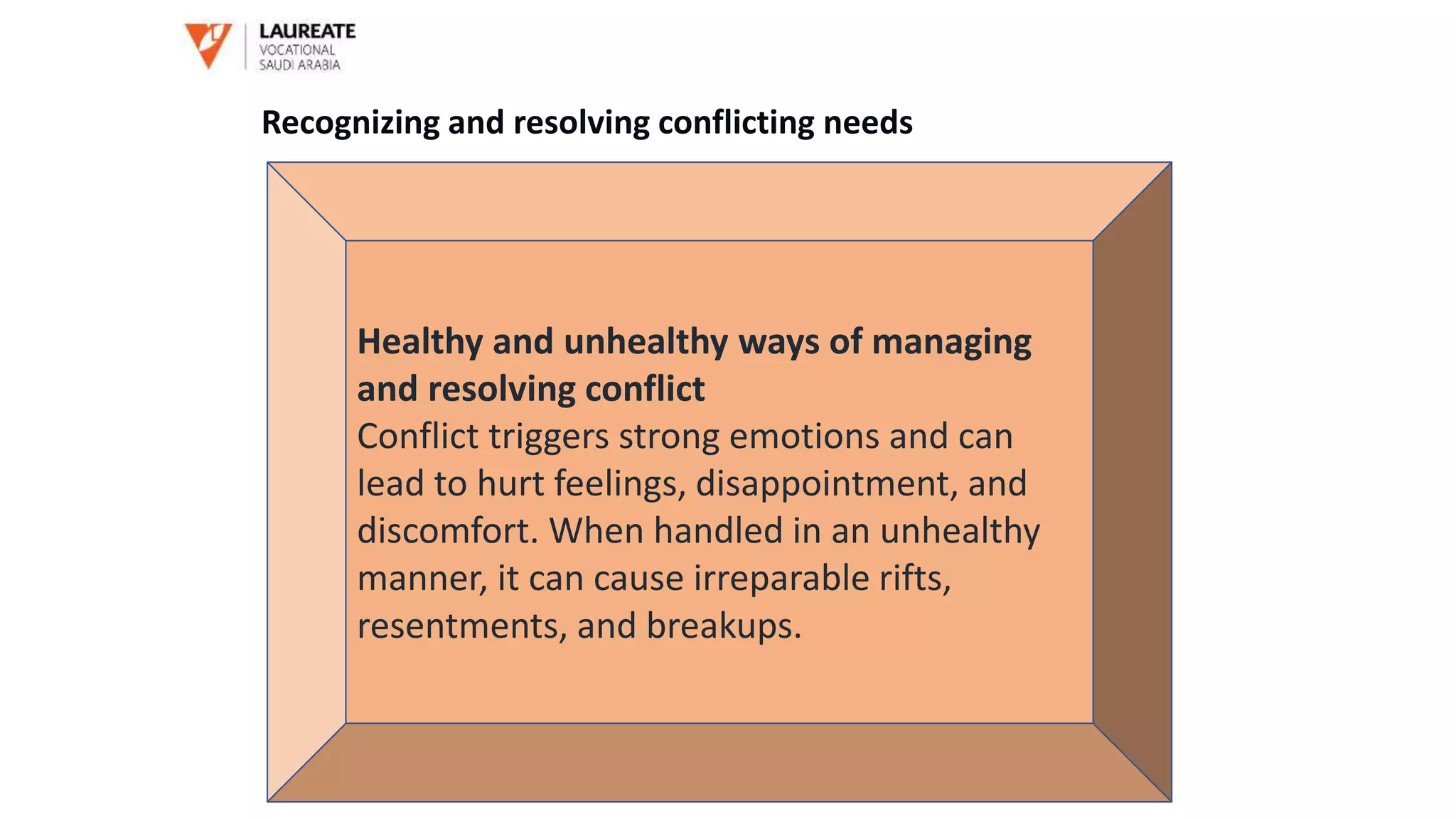 LAUREATE
VOCATIONAL
SAUDI ARABIA

Recognizing and resolving conflicting needs

Healthy and unhealthy ways of managing and resolving conflict
Conflict triggers strong emotions and can lead to hurt feelings, disappointment, and discomfort. When handled in an unhealthy manner, it can cause irreparable rifts, resentments, and breakups.